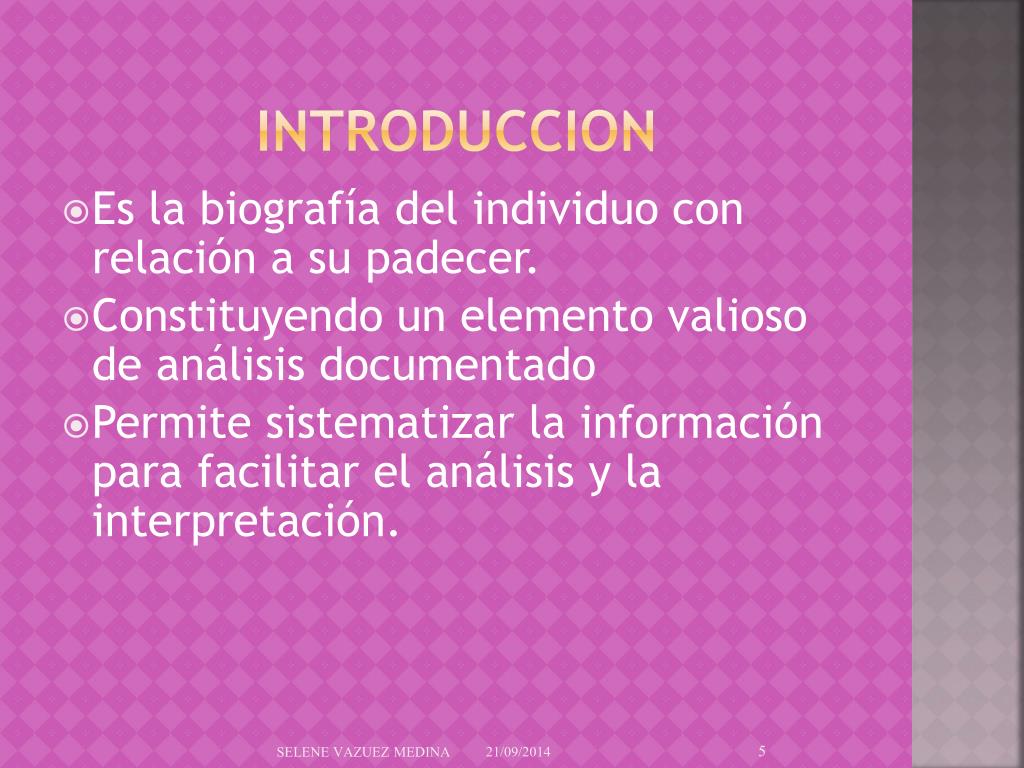 INTRODUCCION

Es la biografía del individuo con relación a su padecer.

Constituyendo un elemento valioso de análisis documentado

Permite sistematizar la información para facilitar el análisis y la interpretación.

SELENE VAZUEZ MEDINA 21/09/2014 5